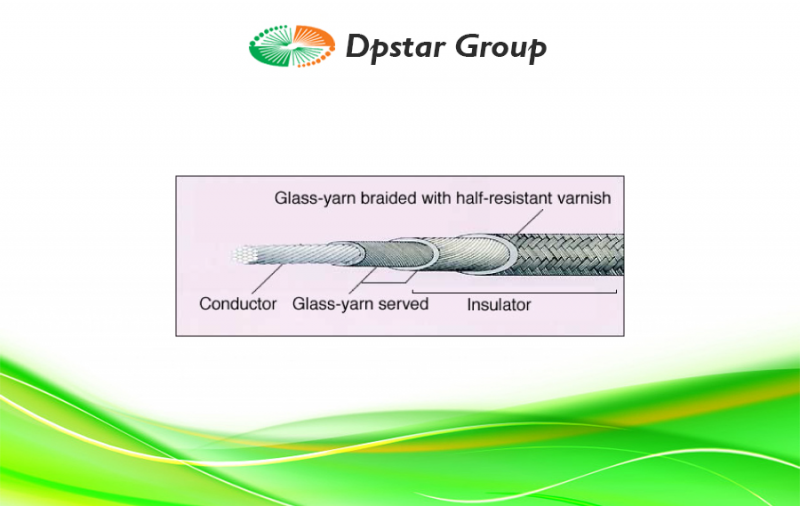 Dpstar Group

Glass-yarn braided with half-resistant varnish

Conductor

Glass-yarn served

Insulator